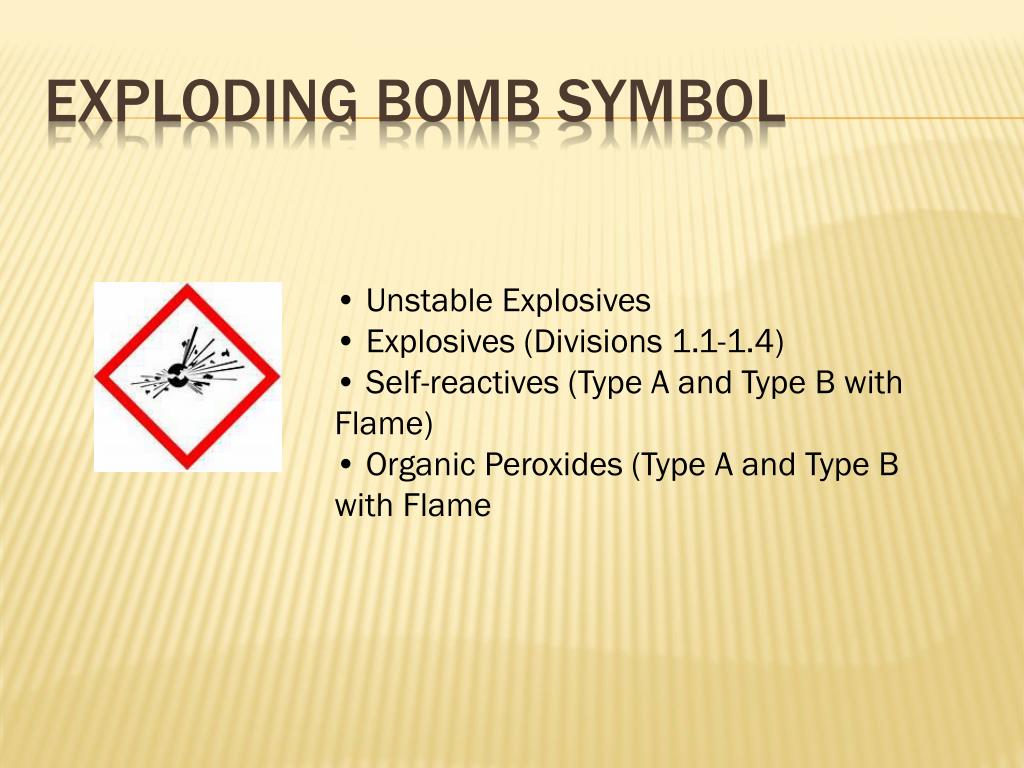 EXPLODING BOMB SYMBOL

• Unstable Explosives
• Explosives (Divisions 1.1-1.4)
• Self-reactives (Type A and Type B with Flame)
• Organic Peroxides (Type A and Type B with Flame